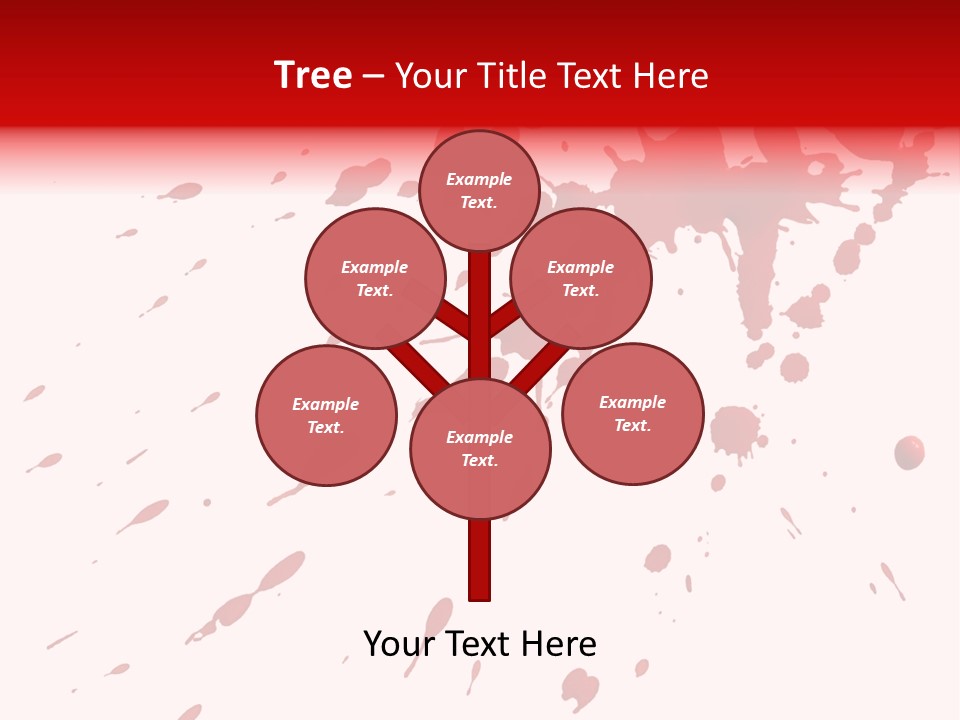 Tree – Your Title Text Here

Example Text.

Example Text.

Example Text.

Example Text.

Example Text.

Example Text.

Your Text Here